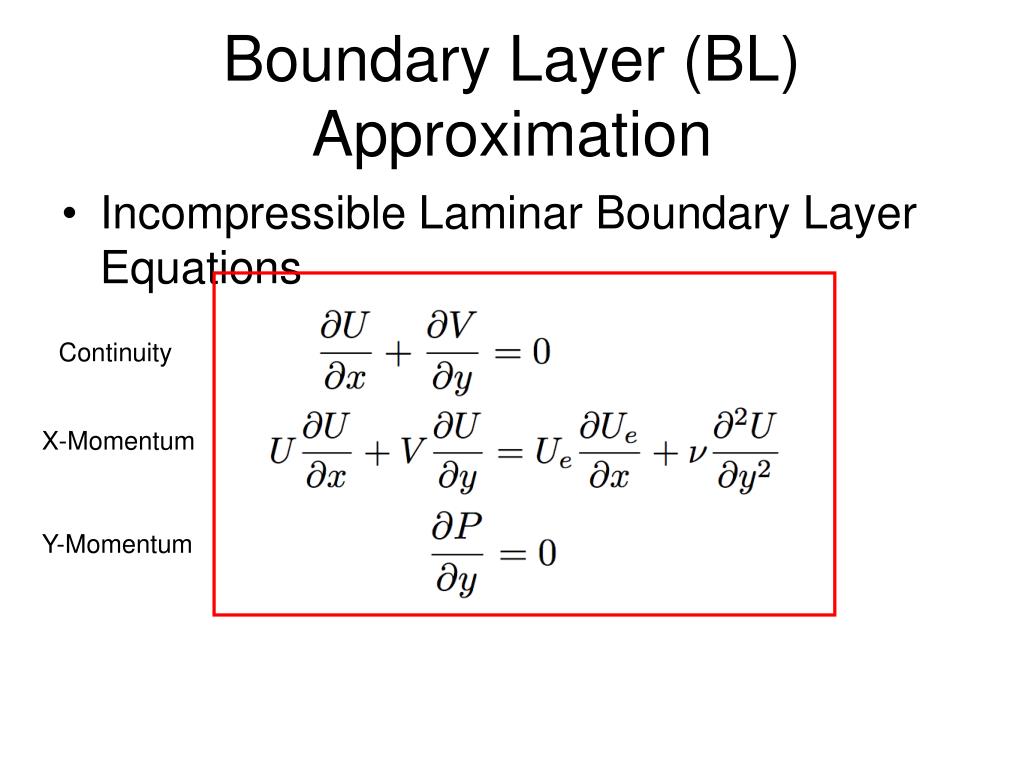 Boundary Layer (BL) Approximation

• Incompressible Laminar Boundary Layer Equations

Continuity $\frac{\partial U}{\partial x} + \frac{\partial V}{\partial y} = 0$

X-Momentum $U\frac{\partial U}{\partial x} + V\frac{\partial U}{\partial y} = U_e\frac{\partial U_e}{\partial x} + \nu\frac{\partial^2 U}{\partial y^2}$

Y-Momentum $\frac{\partial P}{\partial y} = 0$